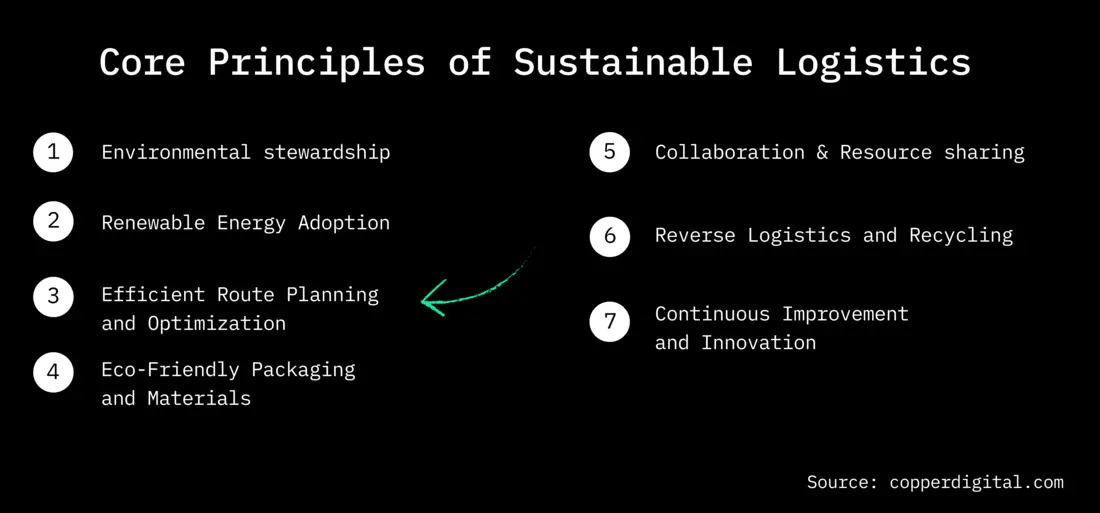 Core Principles of Sustainable Logistics

1 Environmental stewardship

2 Renewable Energy Adoption

3 Efficient Route Planning and Optimization

4 Eco-Friendly Packaging and Materials

5 Collaboration & Resource sharing

6 Reverse Logistics and Recycling

7 Continuous Improvement and Innovation

Source: copperdigital.com